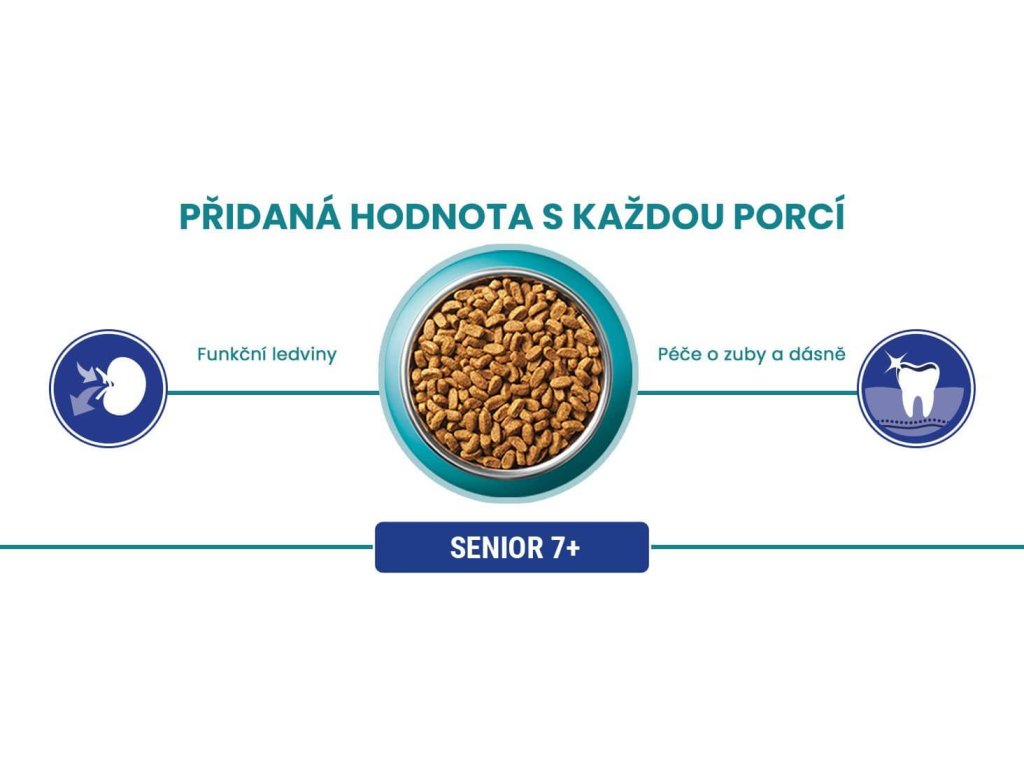 PŘIDANÁ HODNOTA S KAŽDOU PORCÍ

Funkční ledviny

Péče o zuby a dásně

SENIOR 7+